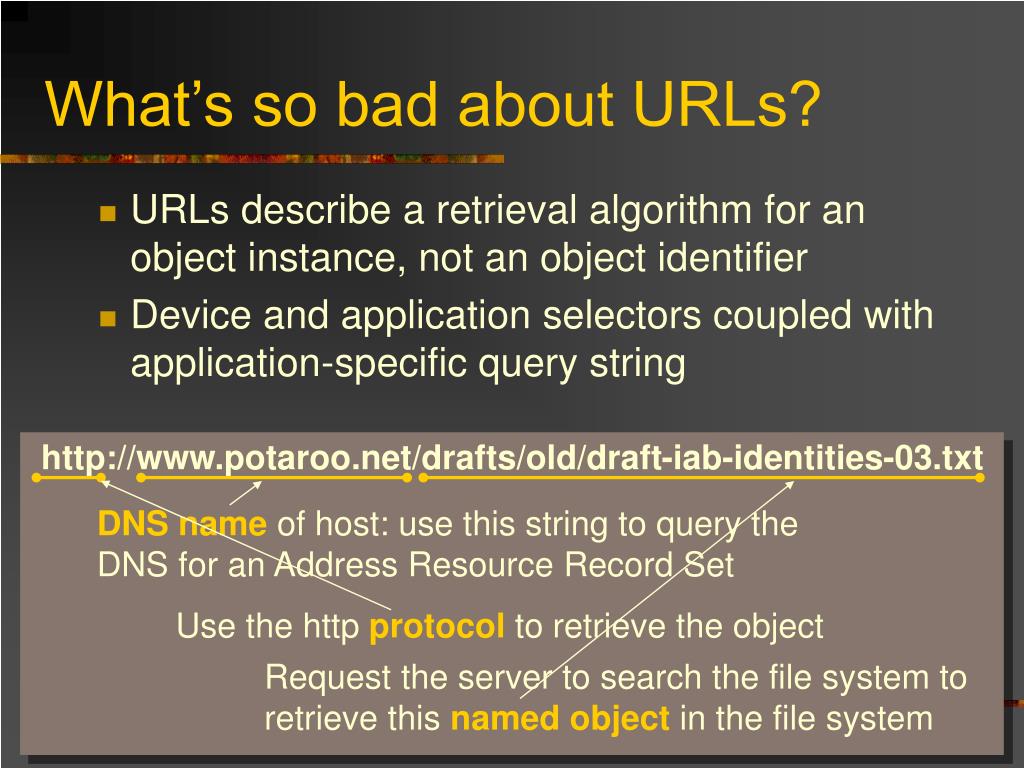 What's so bad about URLs?

URLs describe a retrieval algorithm for an object instance, not an object identifier

Device and application selectors coupled with application-specific query string

http://www.potaroo.net/drafts/old/draft-iab-identities-03.txt

DNS name of host: use this string to query the DNS for an Address Resource Record Set

Use the http protocol to retrieve the object

Request the server to search the file system to retrieve this named object in the file system